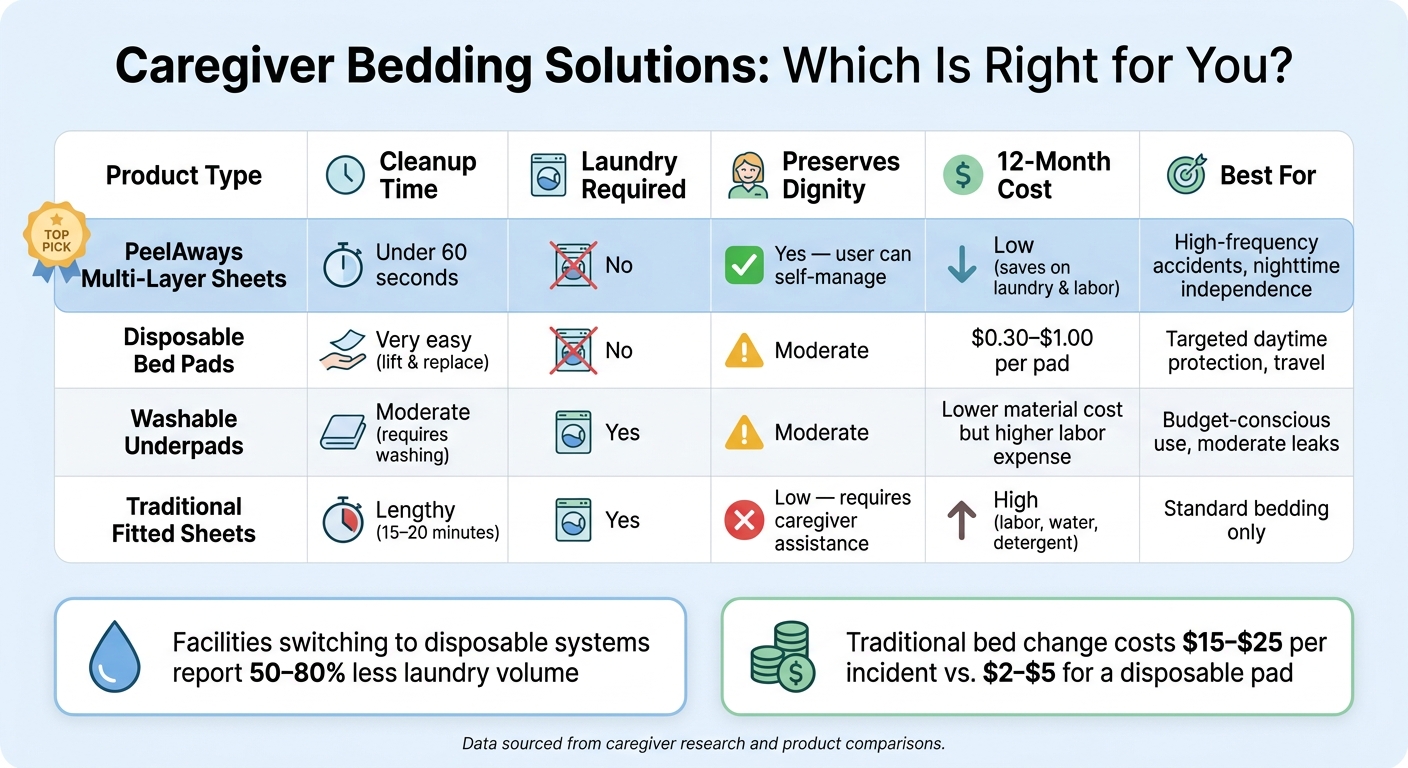 Caregiver Bedding Solutions: Which Is Right for You?

| Product Type | Cleanup Time | Laundry Required | Preserves Dignity | 12-Month Cost | Best For |
|---|---|---|---|---|---|
| TOP PICK PeelAways Multi-Layer Sheets | Under 60 seconds | No | Yes — user can self-manage | Low (saves on laundry & labor) | High-frequency accidents, nighttime independence |
| Disposable Bed Pads | Very easy (lift & replace) | No | Moderate | \$0.30–\$1.00 per pad | Targeted daytime protection, travel |
| Washable Underpads | Moderate (requires washing) | Yes | Moderate | Lower material cost but higher labor expense | Budget-conscious use, moderate leaks |
| Traditional Fitted Sheets | Lengthy (15–20 minutes) | Yes | Low — requires caregiver assistance | High (labor, water, detergent) | Standard bedding only |

Facilities switching to disposable systems report 50–80% less laundry volume

Traditional bed change costs \$15–\$25 per incident vs. \$2–\$5 for a disposable pad

Data sourced from caregiver research and product comparisons.